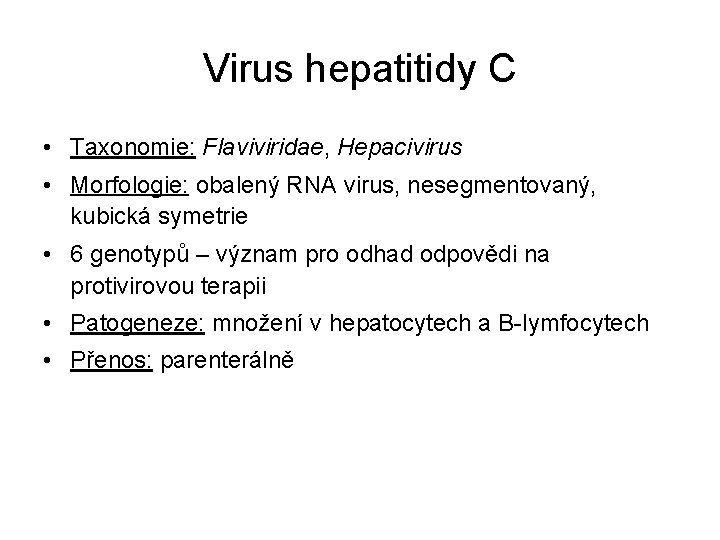 Virus hepatitidy C

• Taxonomie: Flaviviridae, Hepacivirus
• Morfologie: obalený RNA virus, nesegmentovaný, kubická symetrie
• 6 genotypů – význam pro odhad odpovědi na protivirovou terapii
• Patogeneze: množení v hepatocytech a B-lymfocytech
• Přenos: parenterálně